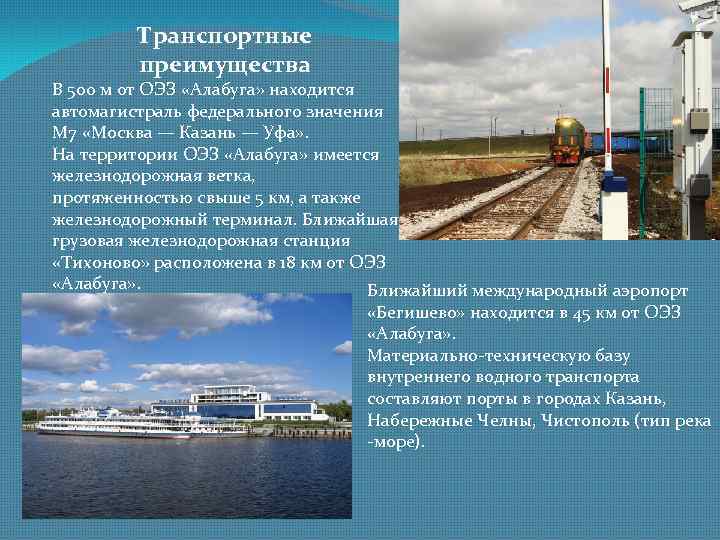 Транспортные преимущества

В 500 м от ОЭЗ «Алабуга» находится автомагистраль федерального значения М7 «Москва — Казань — Уфа».
На территории ОЭЗ «Алабуга» имеется железнодорожная ветка, протяженностью свыше 5 км, а также железнодорожный терминал. Ближайшая грузовая железнодорожная станция «Тихоново» расположена в 18 км от ОЭЗ «Алабуга».

Ближайший международный аэропорт «Бегишево» находится в 45 км от ОЭЗ «Алабуга».
Материально-техническую базу внутреннего водного транспорта составляют порты в городах Казань, Набережные Челны, Чистополь (тип река -море).